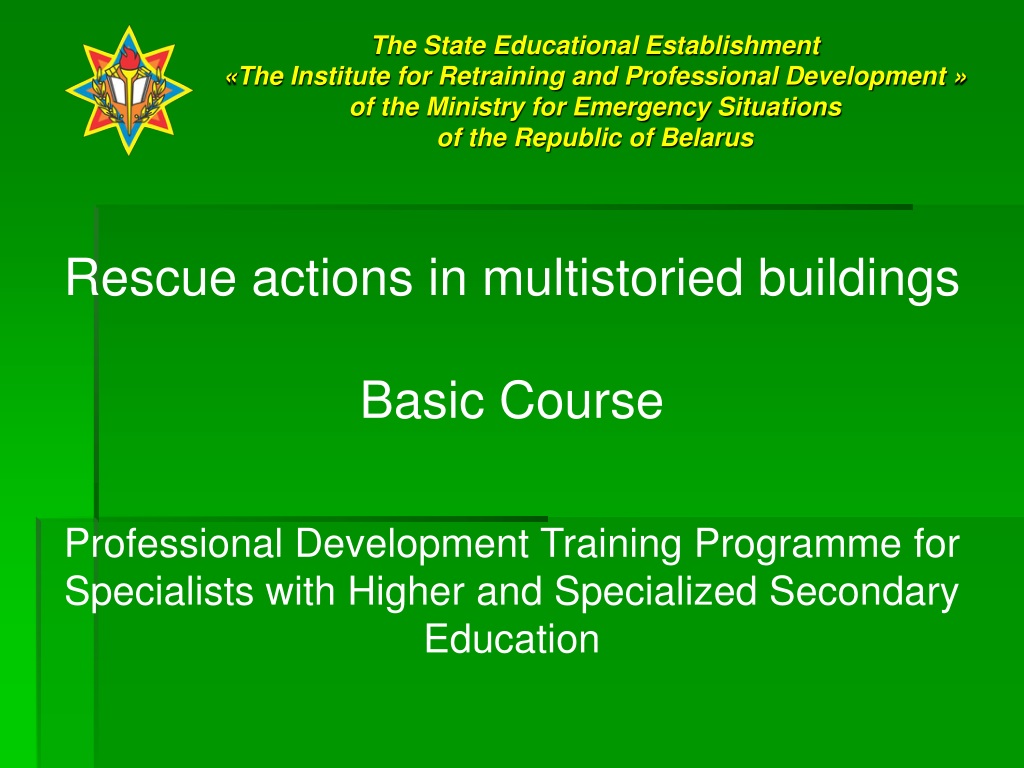 The State Educational Establishment
«The Institute for Retraining and Professional Development »
of the Ministry for Emergency Situations
of the Republic of Belarus

Rescue actions in multistoried buildings

Basic Course

Professional Development Training Programme for Specialists with Higher and Specialized Secondary Education